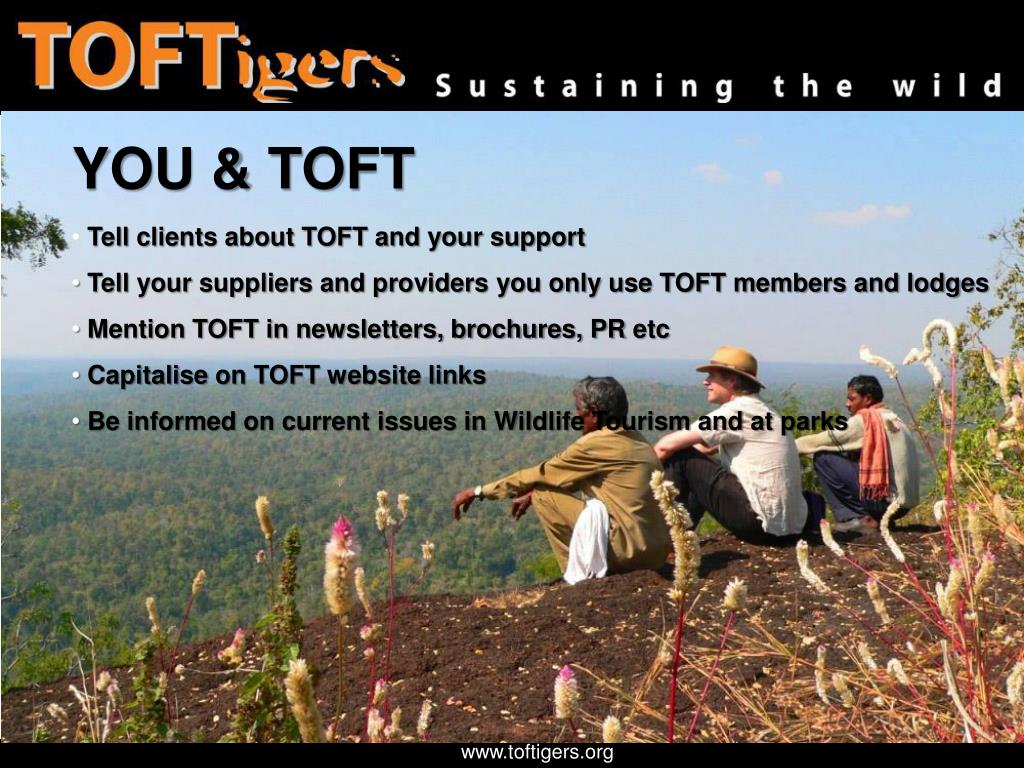 TOFTigers Sustaining the wild

YOU & TOFT

• Tell clients about TOFT and your support

• Tell your suppliers and providers you only use TOFT members and lodges

• Mention TOFT in newsletters, brochures, PR etc

• Capitalise on TOFT website links

• Be informed on current issues in Wildlife Tourism and at parks

www.toftigers.org